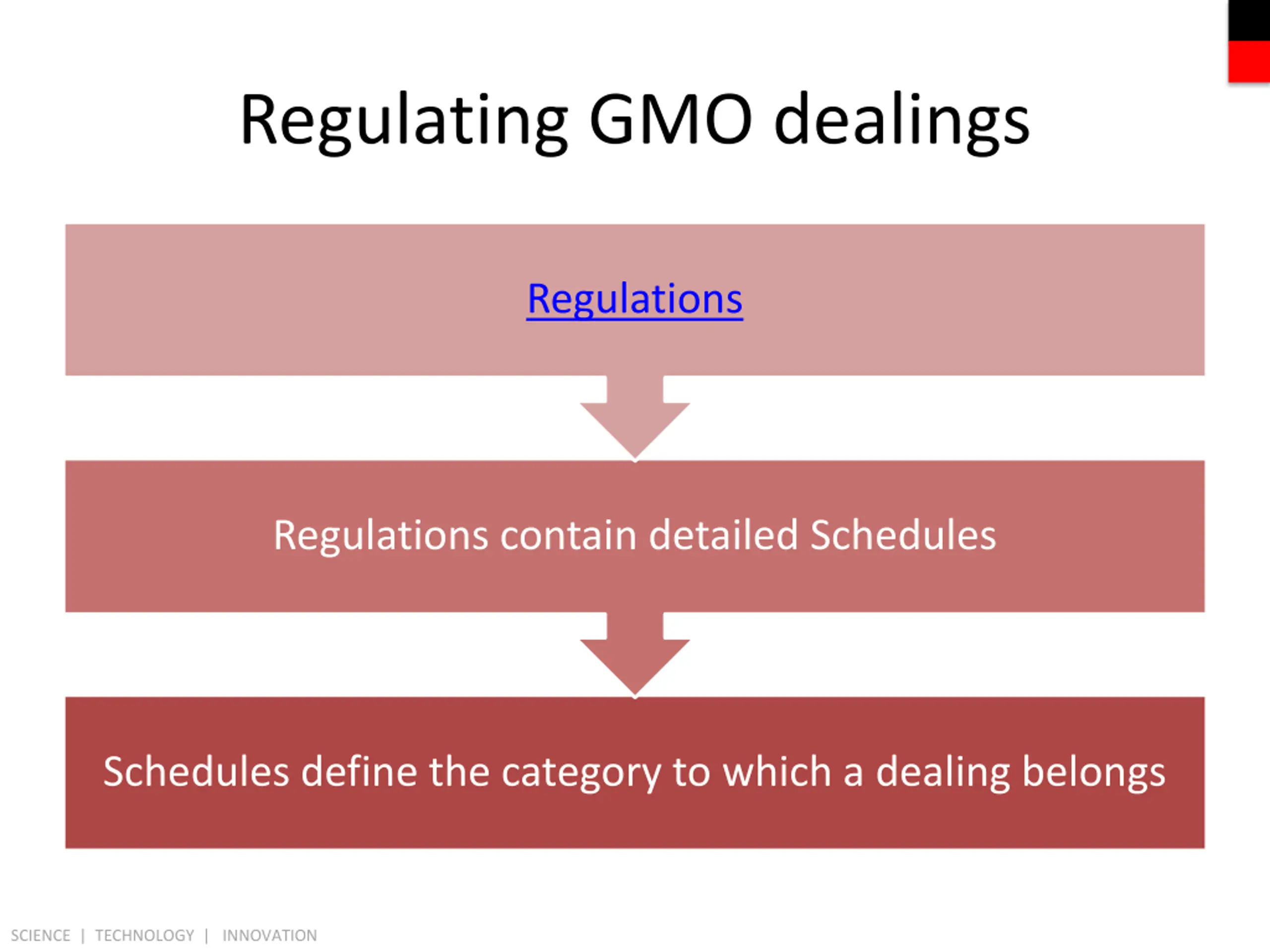 Regulating GMO dealings

Regulations

Regulations contain detailed Schedules

Schedules define the category to which a dealing belongs

SCIENCE | TECHNOLOGY | INNOVATION